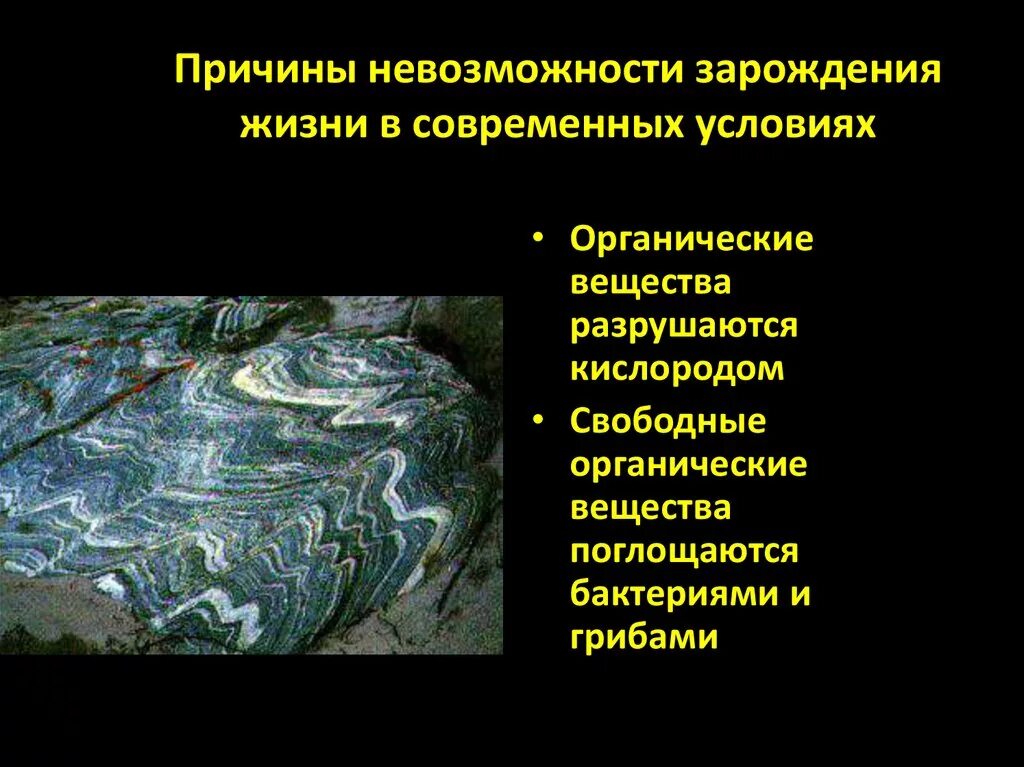 Причины невозможности зарождения жизни в современных условиях

• Органические вещества разрушаются кислородом
• Свободные органические вещества поглощаются бактериями и грибами